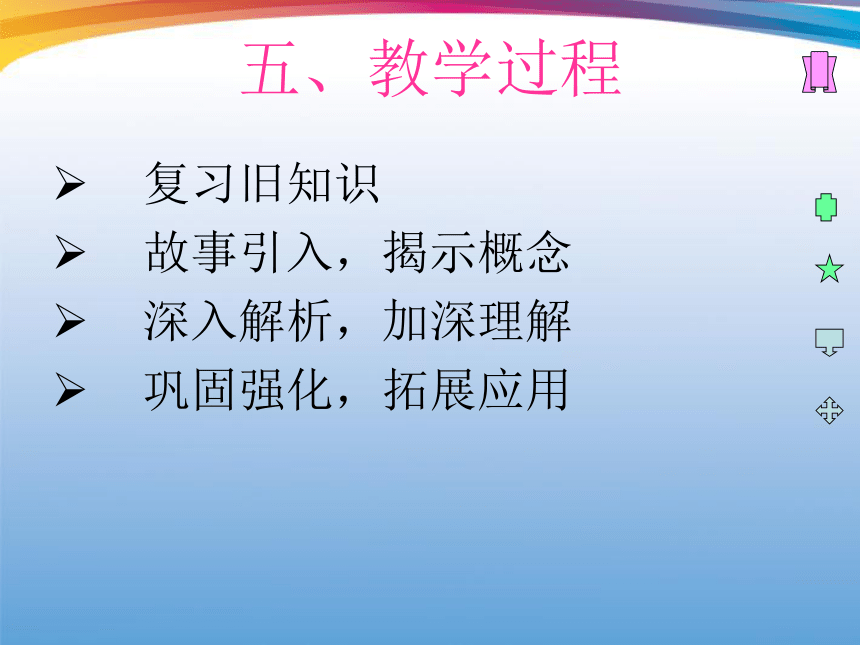 五、教学过程

➢ 复习旧知识
➢ 故事引入，揭示概念
➢ 深入解析，加深理解
➢ 巩固强化，拓展应用